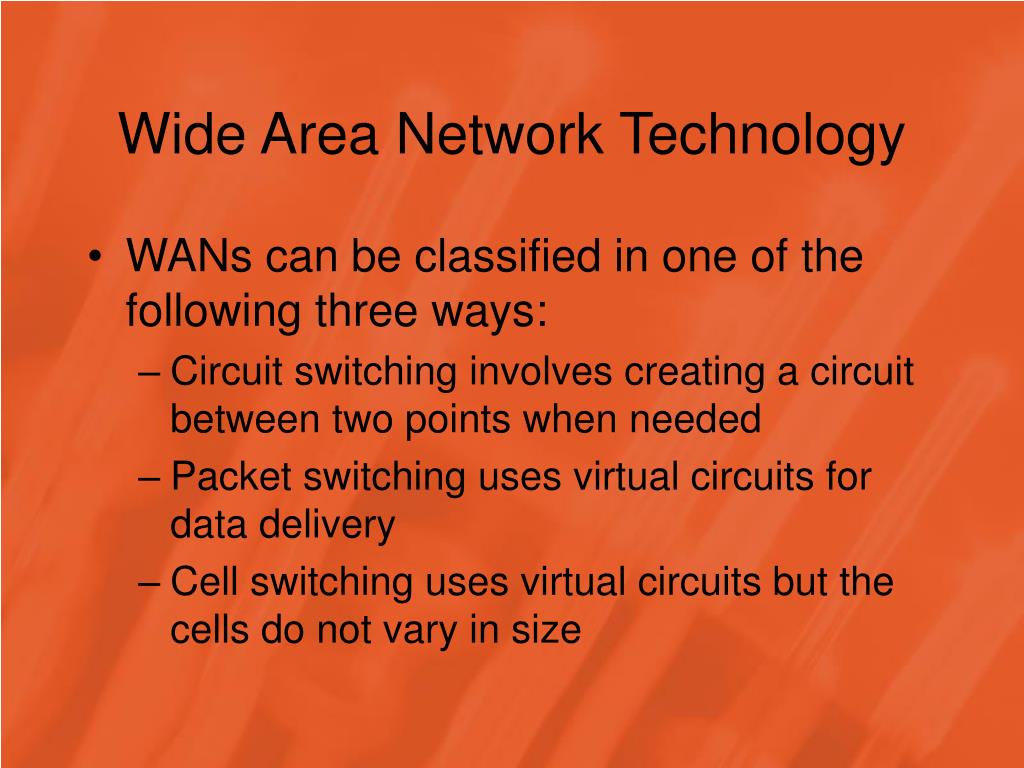 Wide Area Network Technology

• WANs can be classified in one of the following three ways:

– Circuit switching involves creating a circuit between two points when needed

– Packet switching uses virtual circuits for data delivery

– Cell switching uses virtual circuits but the cells do not vary in size